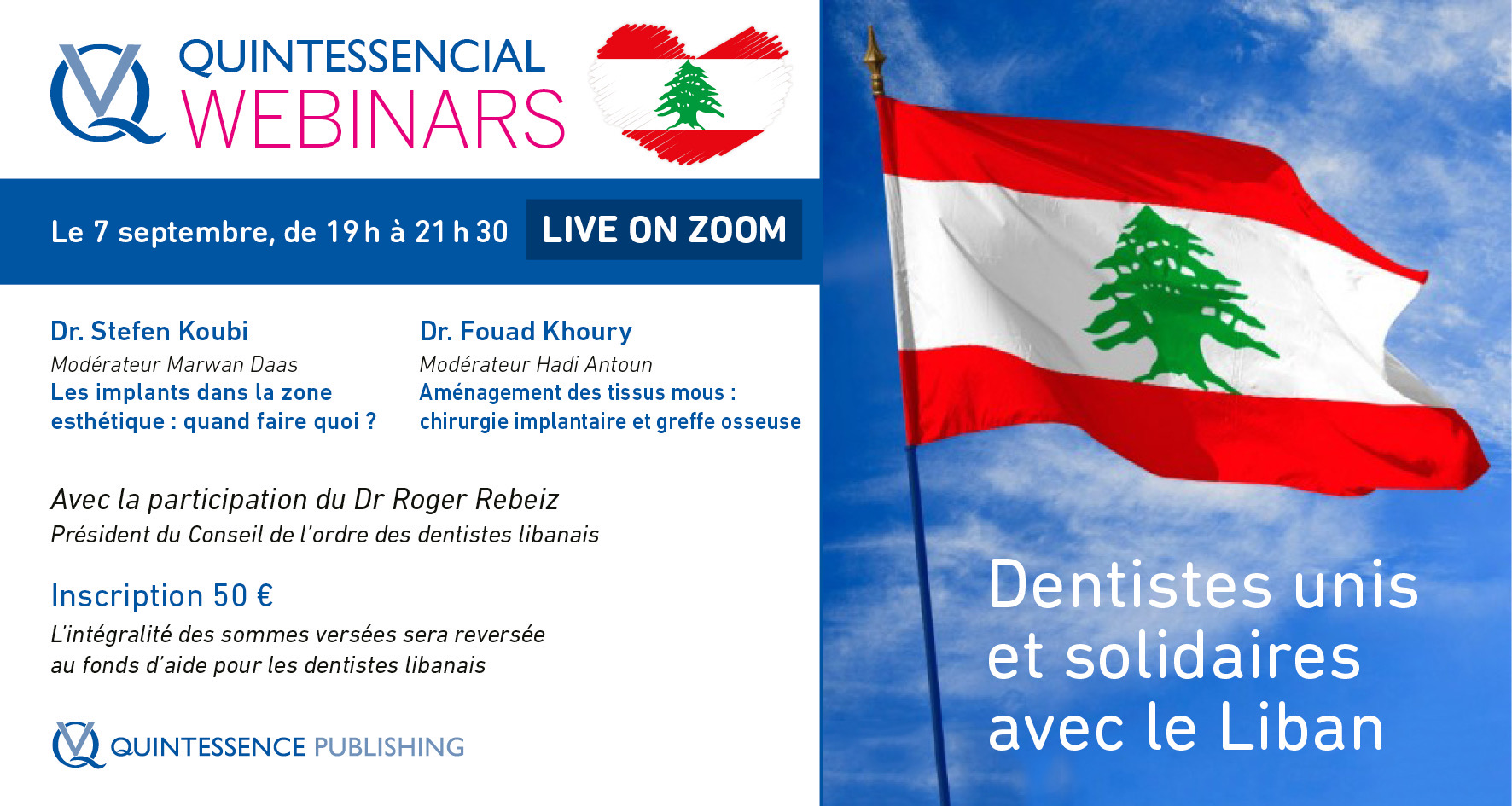 QUINTESSENCIAL
WEBINARS

Le 7 septembre, de 19 h à 21 h 30 LIVE ON ZOOM

Dr. Stefen Koubi
Modérateur Marwan Daas
Les implants dans la zone esthétique : quand faire quoi ?

Dr. Fouad Khoury
Modérateur Hadi Antoun
Aménagement des tissus mous : chirurgie implantaire et greffe osseuse

Avec la participation du Dr Roger Rebeiz
Président du Conseil de l'ordre des dentistes libanais

Inscription 50 €
L'intégralité des sommes versées sera reversée au fonds d'aide pour les dentistes libanais

QUINTESSENCE PUBLISHING

Dentistes unis et solidaires avec le Liban